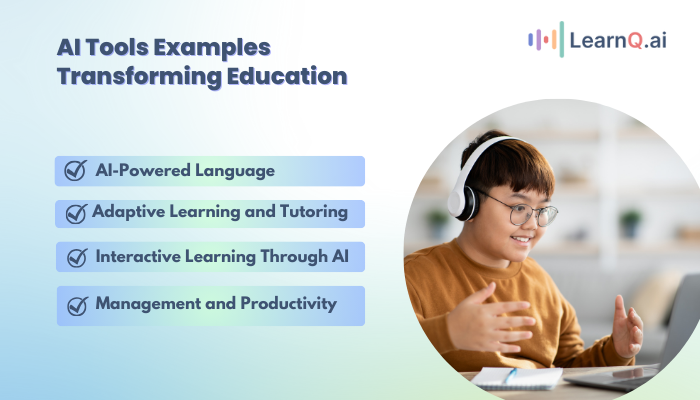 AI Tools Examples Transforming Education

LearnQ.ai

AI-Powered Language

Adaptive Learning and Tutoring

Interactive Learning Through AI

Management and Productivity